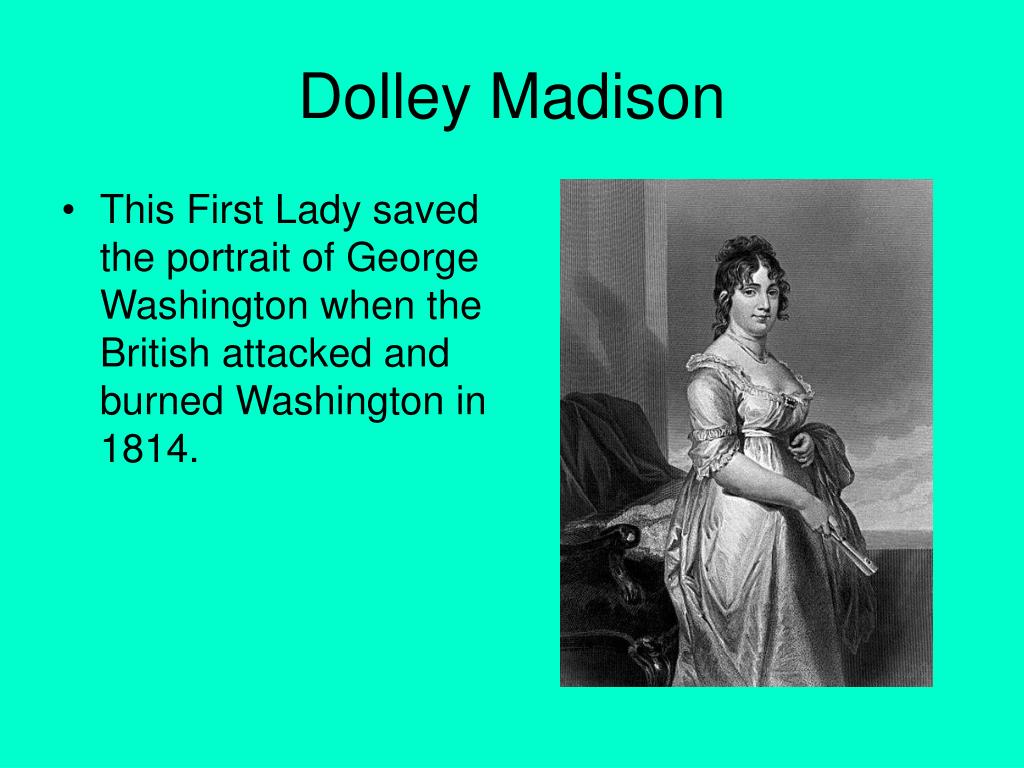 Dolley Madison

• This First Lady saved the portrait of George Washington when the British attacked and burned Washington in 1814.